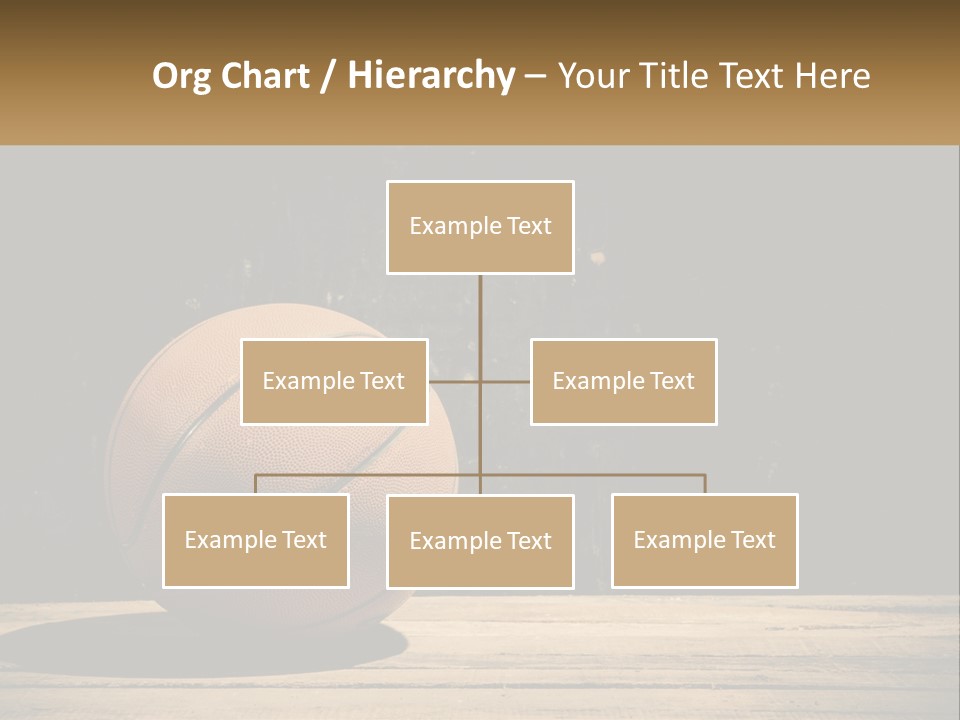 Org Chart / Hierarchy – Your Title Text Here

Example Text

Example Text

Example Text

Example Text

Example Text

Example Text